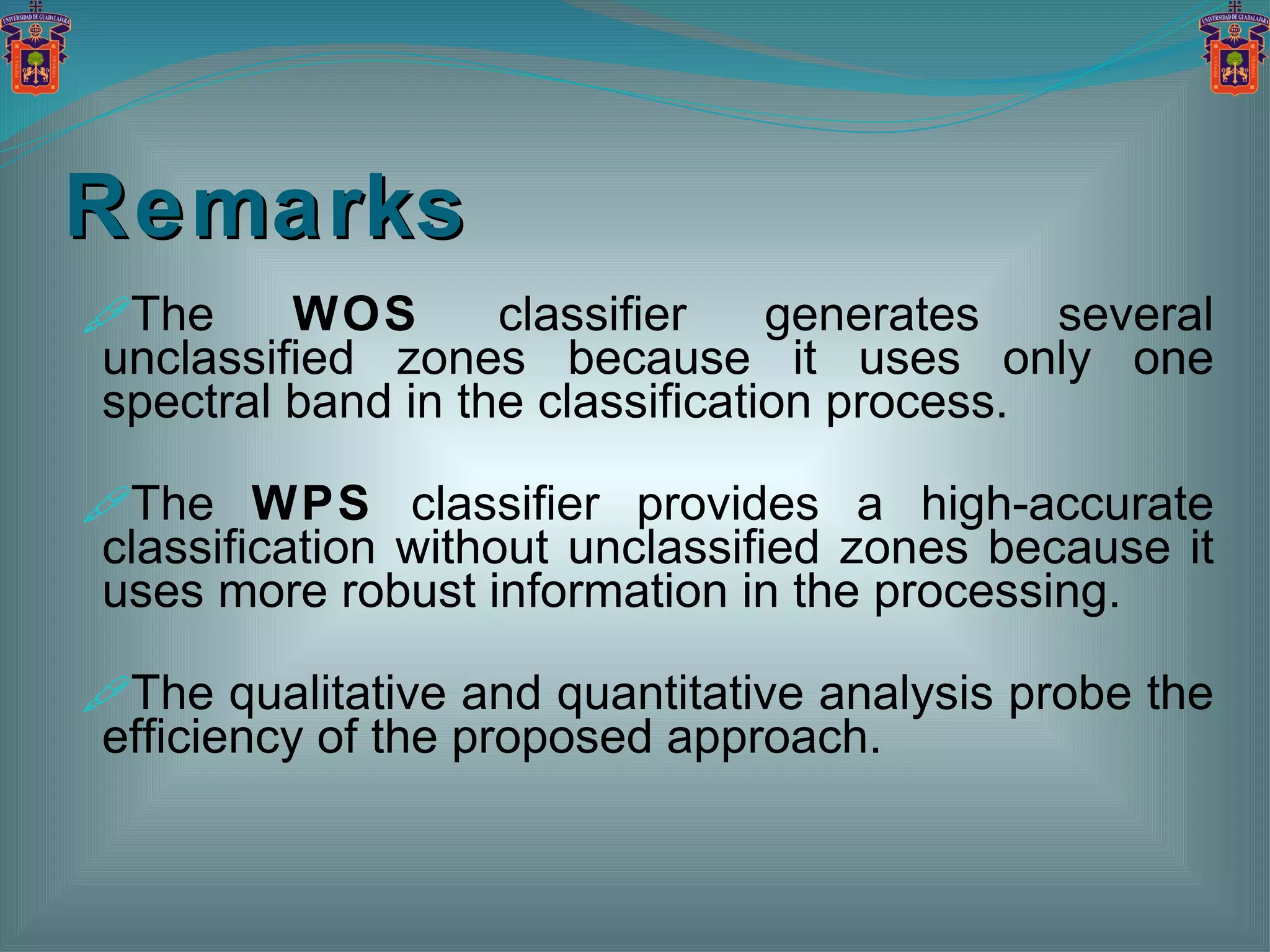 UNIVERSIDAD DE GUADALAJARA

UNIVERSIDAD DE GUADALAJARA

Remarks

The WOS classifier generates several unclassified zones because it uses only one spectral band in the classification process.

The WPS classifier provides a high-accurate classification without unclassified zones because it uses more robust information in the processing.

The qualitative and quantitative analysis probe the efficiency of the proposed approach.